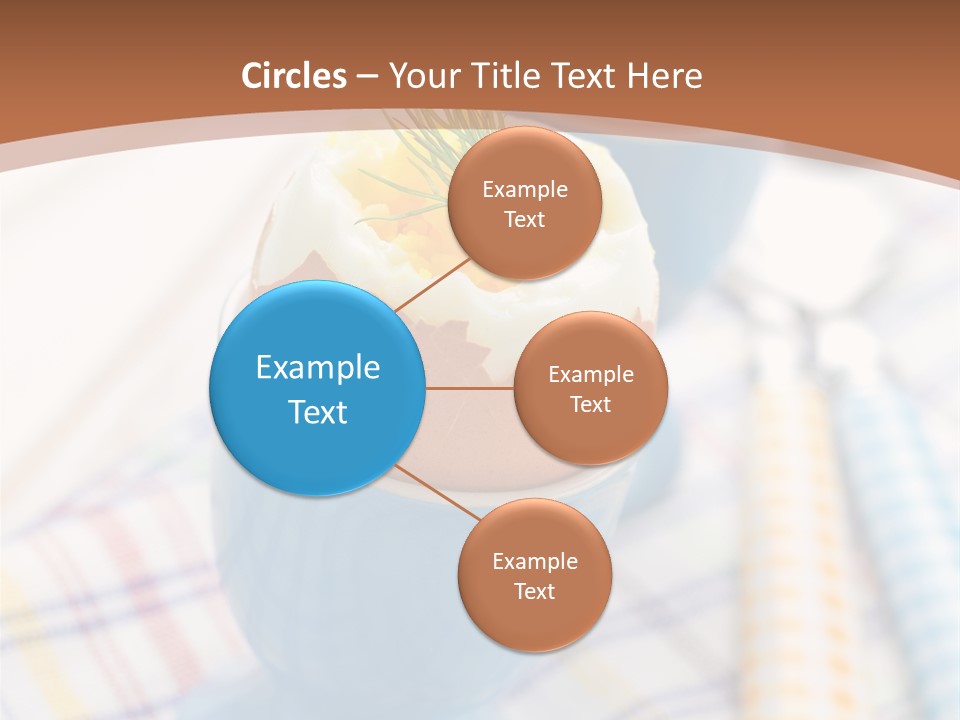 Circles – Your Title Text Here

Example Text

Example Text

Example Text

Example Text